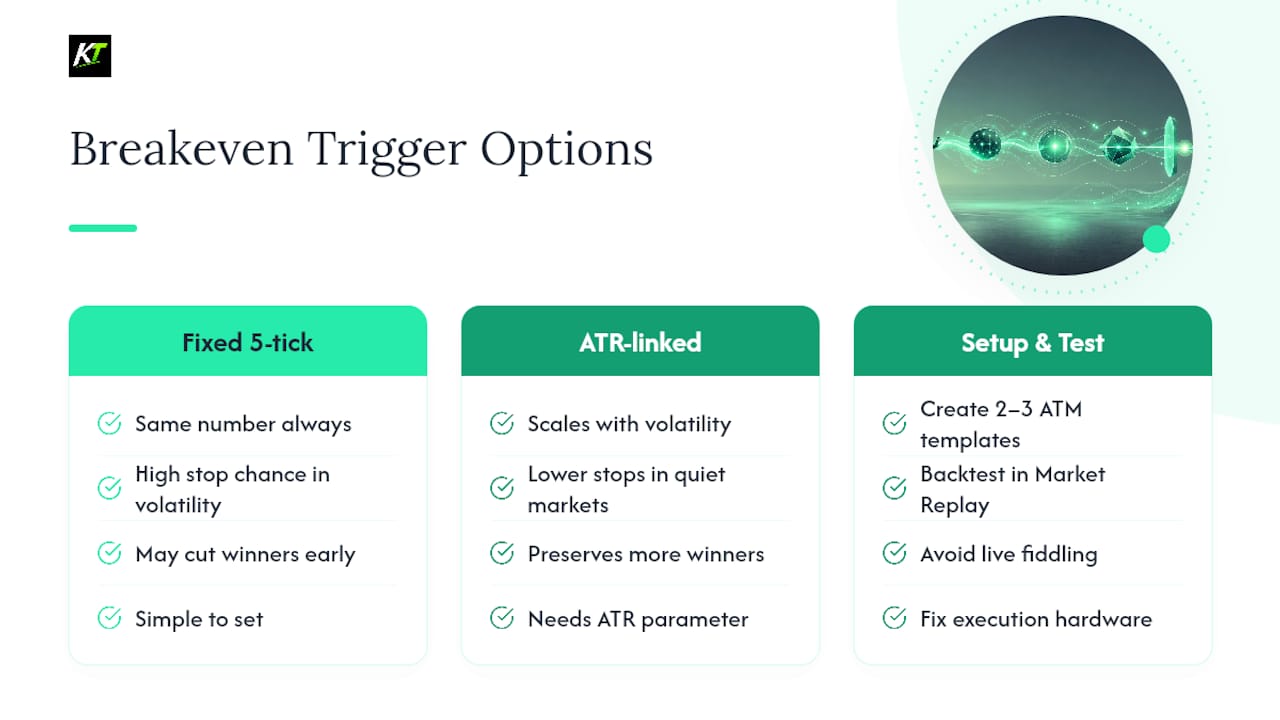 KT

Breakeven Trigger Options

Fixed 5-tick

Same number always

High stop chance in volatility

May cut winners early

Simple to set

ATR-linked

Scales with volatility

Lower stops in quiet markets

Preserves more winners

Needs ATR parameter

Setup & Test

Create 2–3 ATM templates

Backtest in Market Replay

Avoid live fiddling

Fix execution hardware